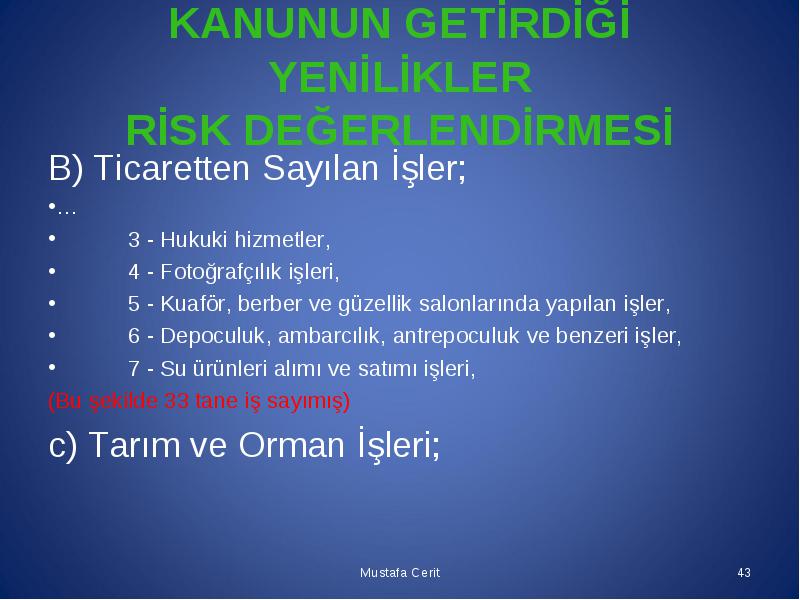 KANUNUN GETİRDİĞİ YENİLİKLER
RİSK DEĞERLENDİRMESİ

B) Ticaretten Sayılan İşler;

•...

• 3 - Hukuki hizmetler,

• 4 - Fotoğrafçılık işleri,

• 5 - Kuaför, berber ve güzellik salonlarında yapılan işler,

• 6 - Depoculuk, ambarcılık, antrepoculuk ve benzeri işler,

• 7 - Su ürünleri alımı ve satımı işleri,

(Bu şekilde 33 tane iş sayımış)

c) Tarım ve Orman İşleri;

Mustafa Cerit

43